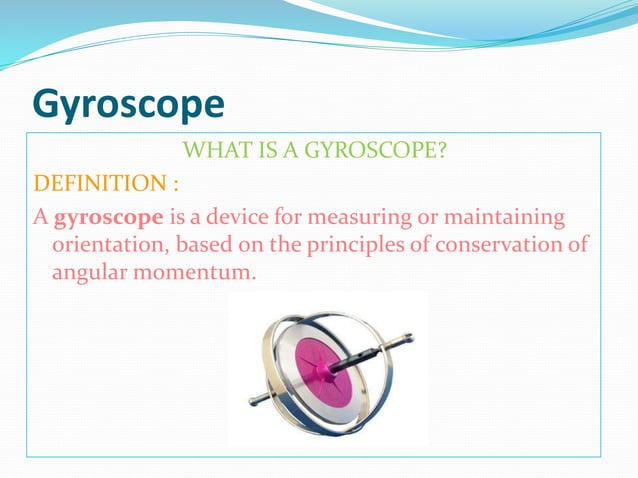 Gyroscope

WHAT IS A GYROSCOPE?

DEFINITION :

A gyroscope is a device for measuring or maintaining orientation, based on the principles of conservation of angular momentum.